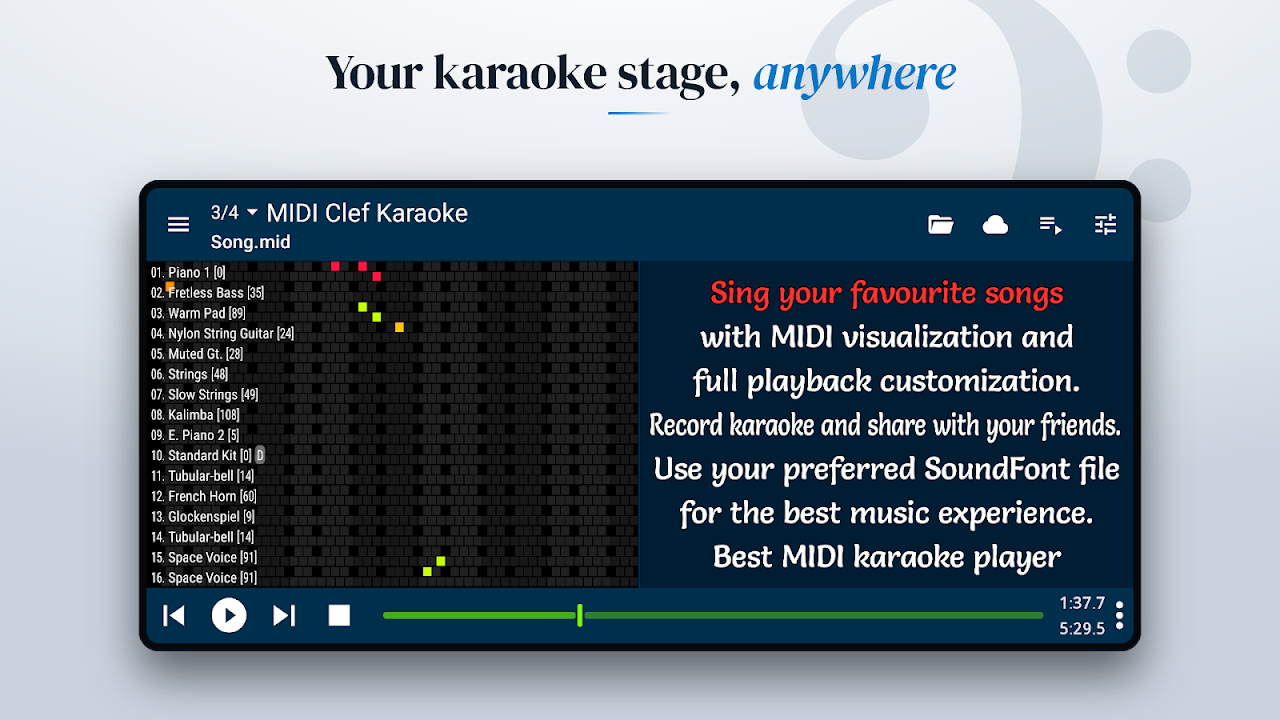 Your karaoke stage, anywhere

3/4 MIDI Clef Karaoke
Song.mid

01. Piano 1 [0]
02. Fretless Bass [35]
03. Warm Pad [89]
04. Nylon String Guitar [24]
05. Muted Gt. [28]
06. Strings [48]
07. Slow Strings [49]
08. Kalimba [108]
09. E. Piano 2 [5]
10. Standard Kit [0] D
11. Tubular-bell [14]
12. French Horn [60]
13. Glockenspiel [9]
14. Tubular-bell [14]
15. Space Voice [91]
16. Space Voice [91]

Sing your favourite songs
with MIDI visualization and
full playback customization.
Record karaoke and share with your friends.
Use your preferred SoundFont file
for the best music experience.
Best MIDI karaoke player

1:37.7
5:29.5